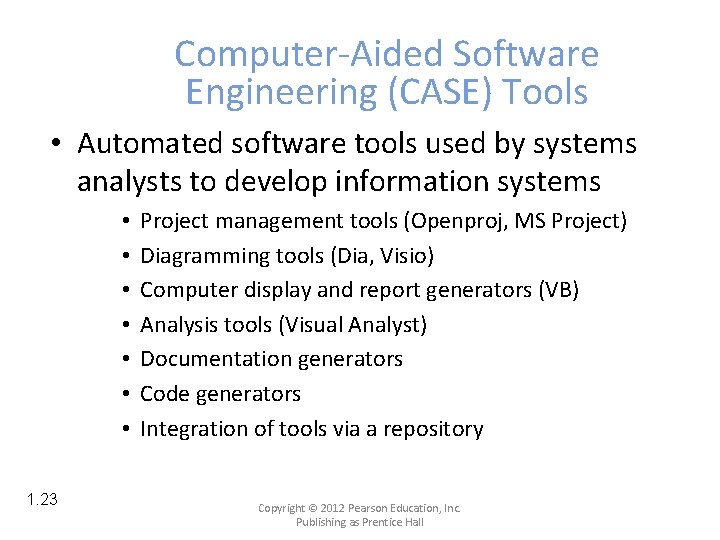 Computer-Aided Software Engineering (CASE) Tools

• Automated software tools used by systems analysts to develop information systems
  • Project management tools (Openproj, MS Project)
  • Diagramming tools (Dia, Visio)
  • Computer display and report generators (VB)
  • Analysis tools (Visual Analyst)
  • Documentation generators
  • Code generators
  • Integration of tools via a repository

1.23

Copyright © 2012 Pearson Education, Inc.
Publishing as Prentice Hall